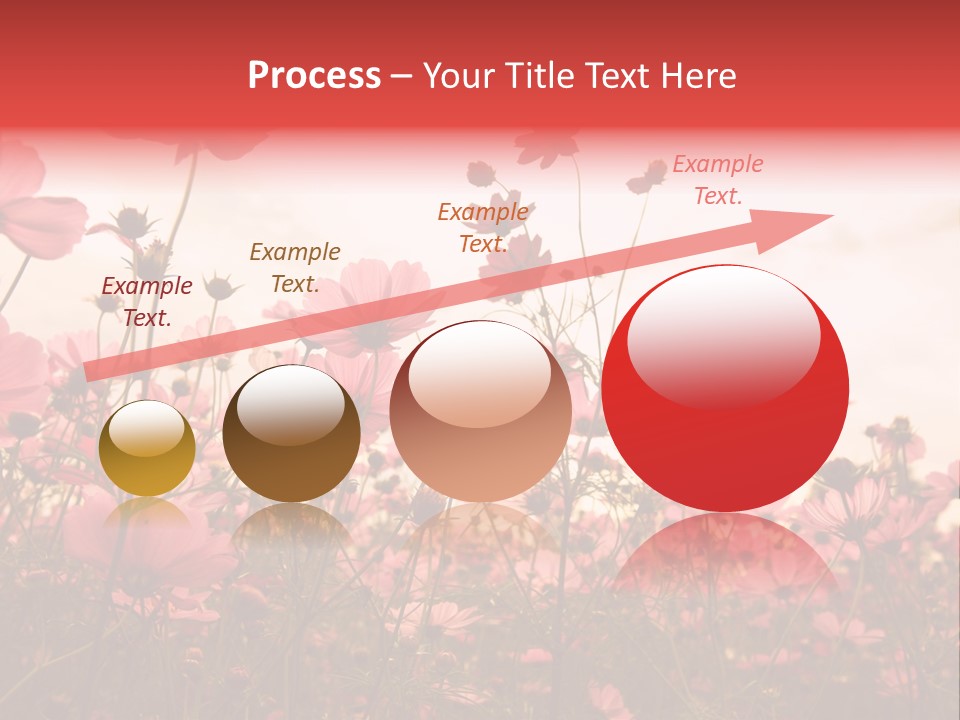 Process – Your Title Text Here

Example Text.

Example Text.

Example Text.

Example Text.